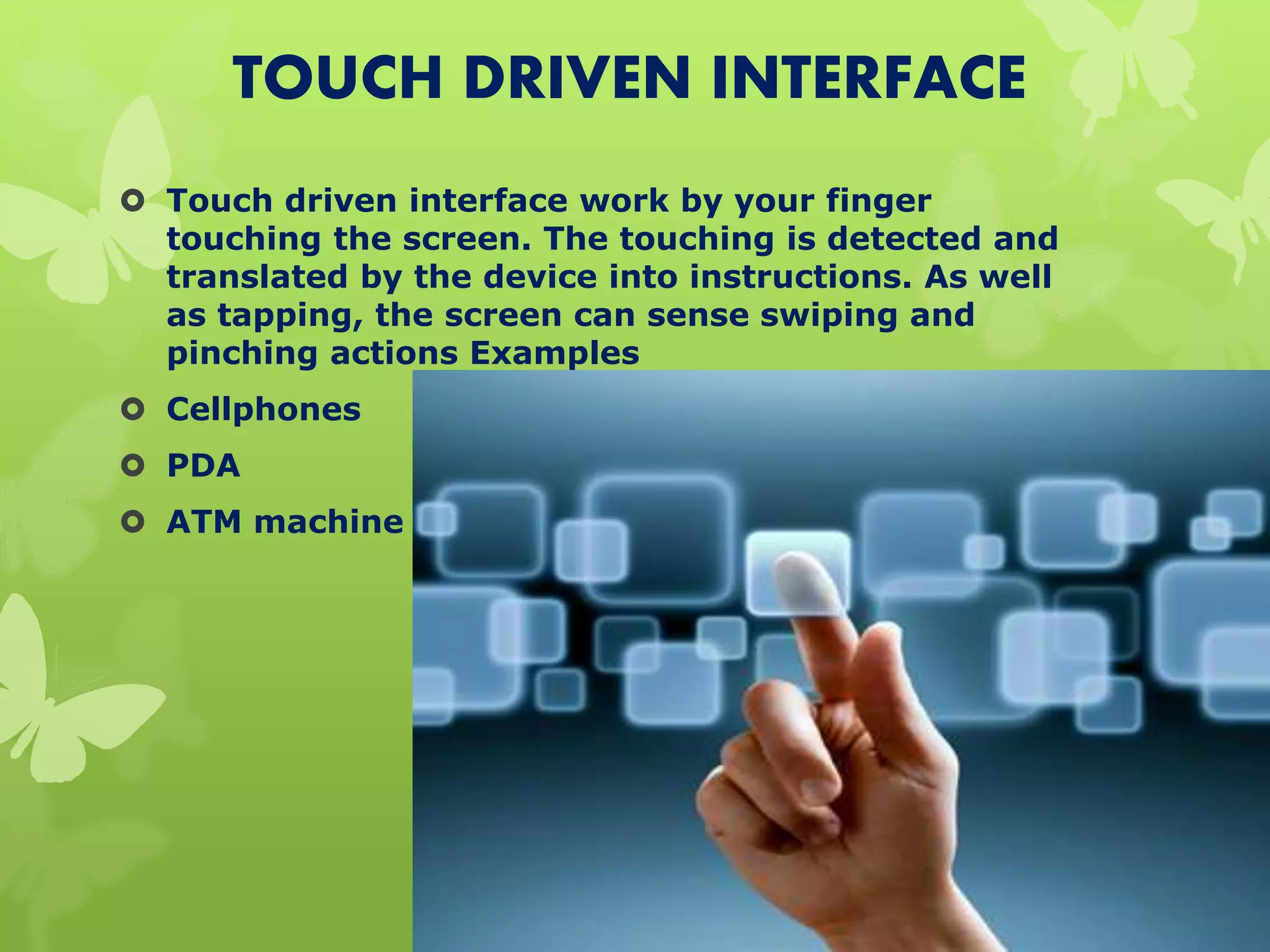 TOUCH DRIVEN INTERFACE

Touch driven interface work by your finger touching the screen. The touching is detected and translated by the device into instructions. As well as tapping, the screen can sense swiping and pinching actions Examples

Cellphones

PDA

ATM machine